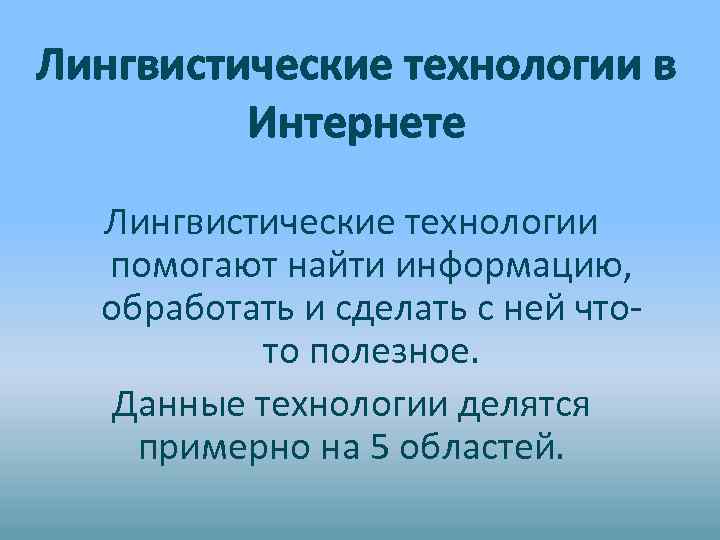 Лингвистические технологии в Интернете

Лингвистические технологии помогают найти информацию, обработать и сделать с ней что-то полезное.

Данные технологии делятся примерно на 5 областей.